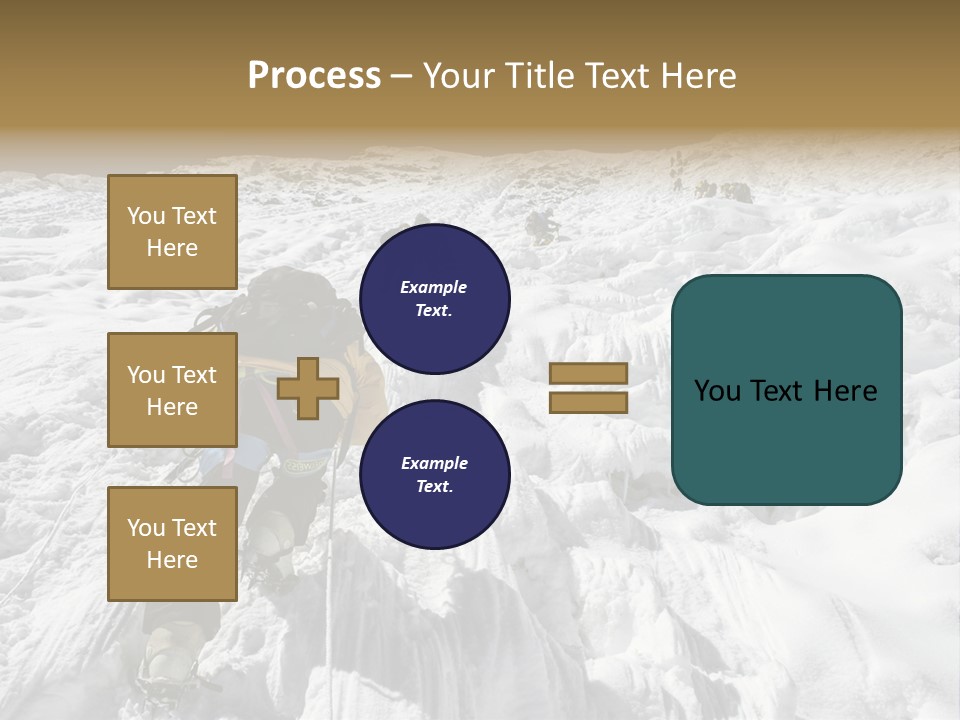 Process – Your Title Text Here

You Text Here

You Text Here

You Text Here

Example Text.

Example Text.

You Text Here